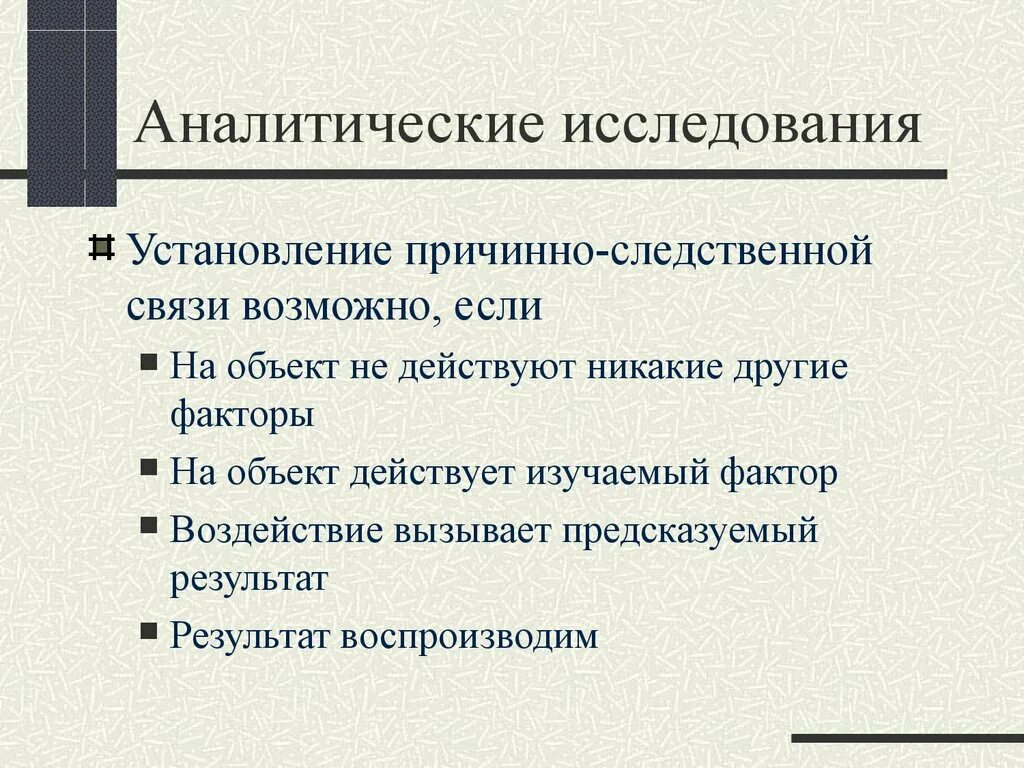 Аналитические исследования

Установление причинно-следственной связи возможно, если

На объект не действуют никакие другие факторы

На объект действует изучаемый фактор

Воздействие вызывает предсказуемый результат

Результат воспроизводим